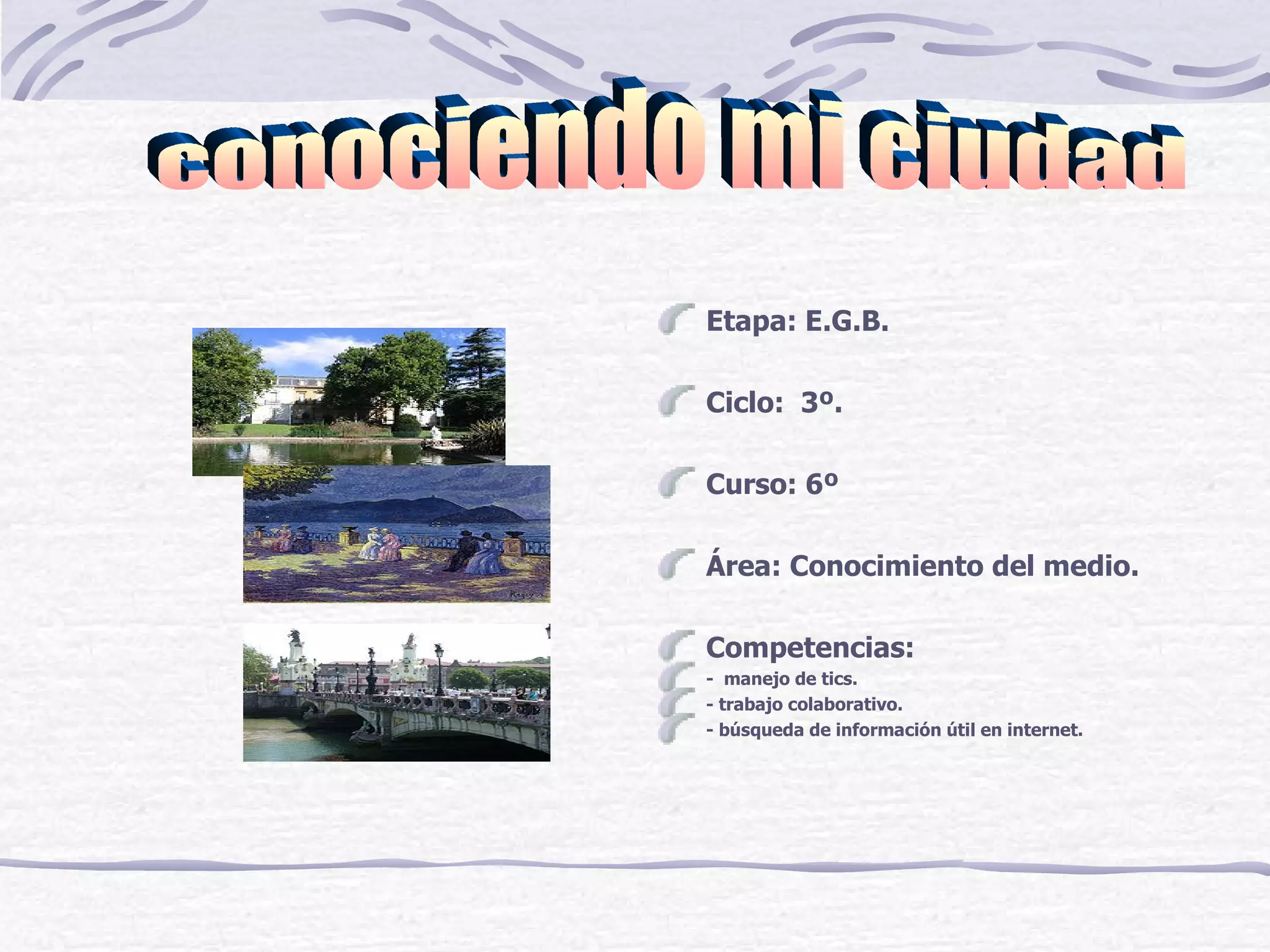 conociendo mi ciudad

Etapa: E.G.B.

Ciclo: 3º.

Curso: 6º

Área: Conocimiento del medio.

Competencias:
- manejo de tics.
- trabajo colaborativo.
- búsqueda de información útil en internet.